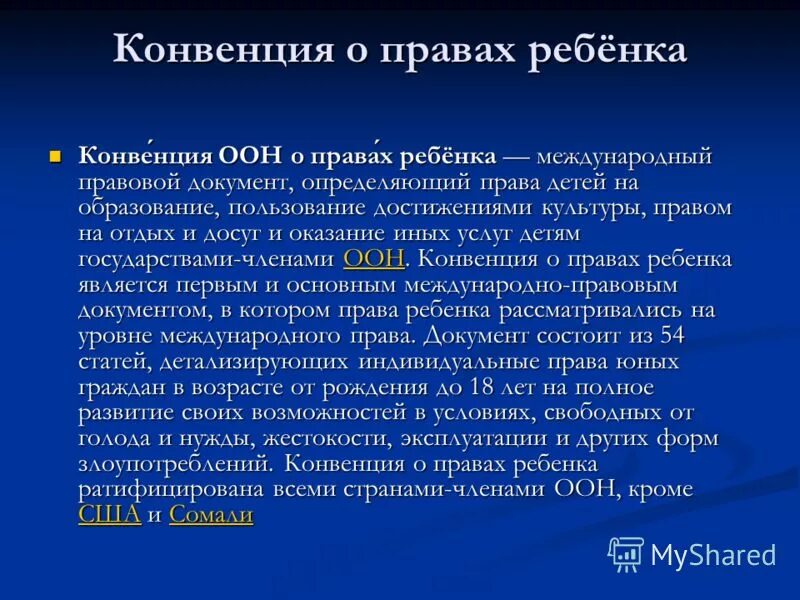 Конвенция о правах ребёнка

Конве́нция ООН о права́х ребёнка — международный правовой документ, определяющий права детей на образование, пользование достижениями культуры, правом на отдых и досуг и оказание иных услуг детям государствами-членами ООН. Конвенция о правах ребенка является первым и основным международно-правовым документом, в котором права ребенка рассматривались на уровне международного права. Документ состоит из 54 статей, детализирующих индивидуальные права юных граждан в возрасте от рождения до 18 лет на полное развитие своих возможностей в условиях, свободных от голода и нужды, жестокости, эксплуатации и других форм злоупотреблений. Конвенция о правах ребенка ратифицирована всеми странами-членами ООН, кроме США и Сомали

MyShared